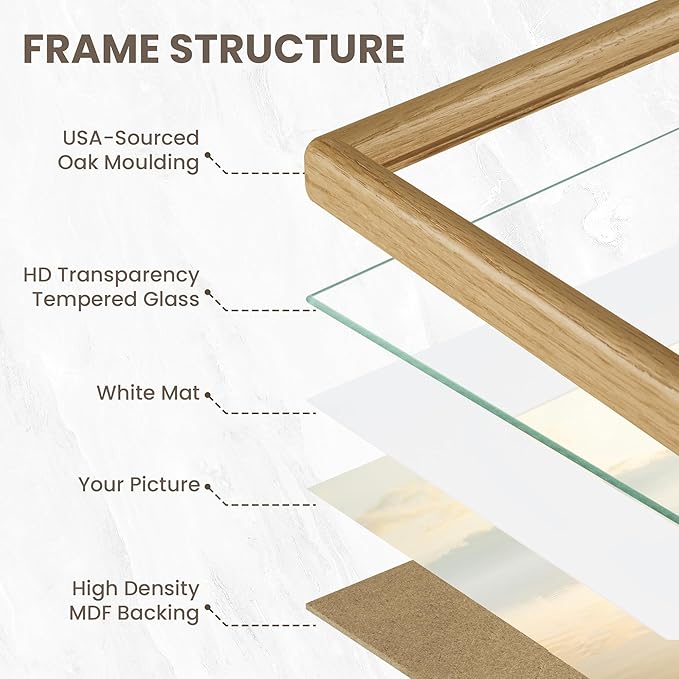 FRAME STRUCTURE

USA-Sourced Oak Moulding

HD Transparency Tempered Glass

White Mat

Your Picture

High Density MDF Backing